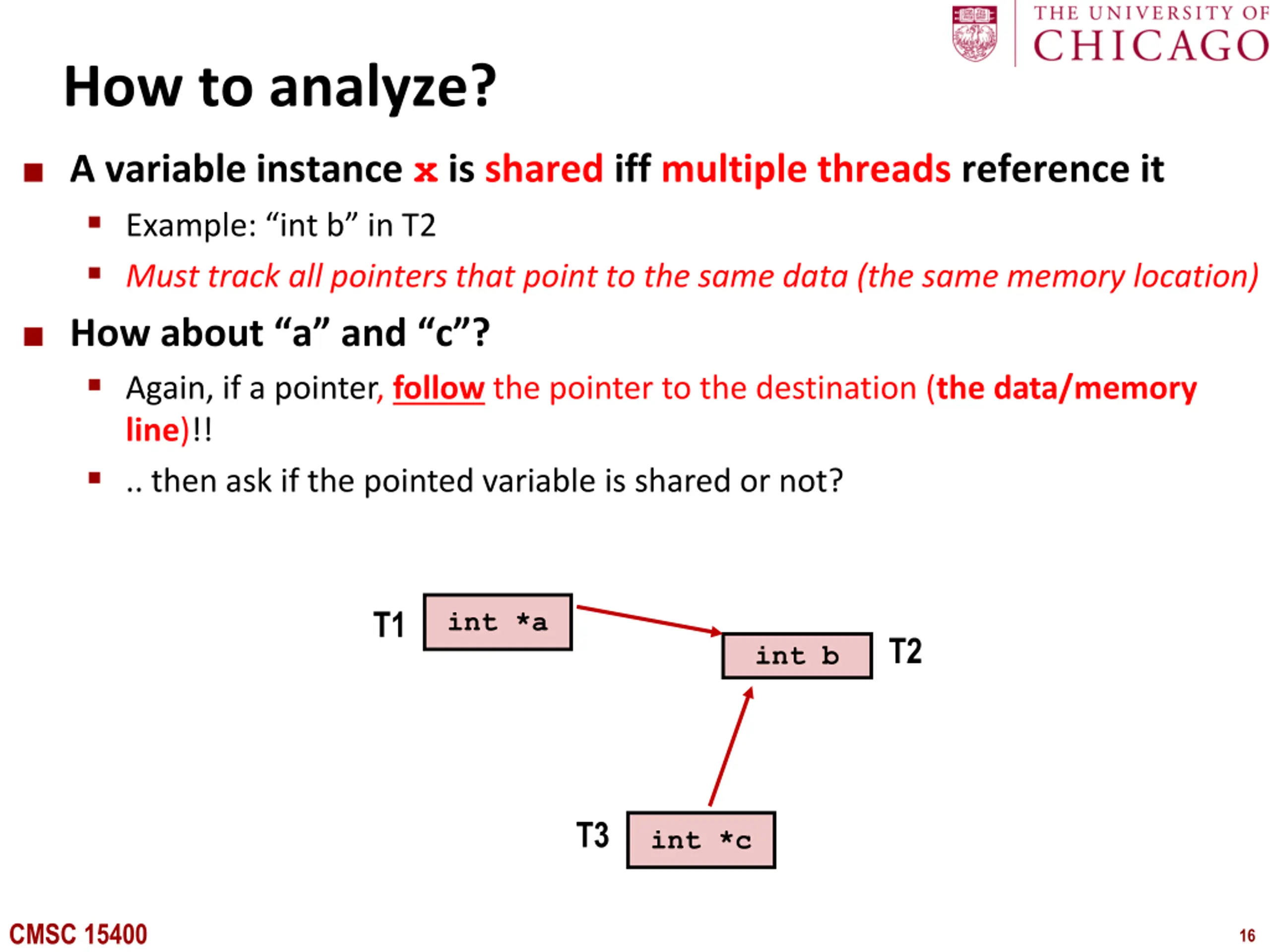 THE UNIVERSITY OF CHICAGO

How to analyze?

A variable instance x is shared iff multiple threads reference it

Example: “int b” in T2

Must track all pointers that point to the same data (the same memory location)

How about “a” and “c”?

Again, if a pointer, follow the pointer to the destination (the data/memory line)!!

.. then ask if the pointed variable is shared or not?

T1 int *a

int b T2

T3 int *c

CMSC 15400

16